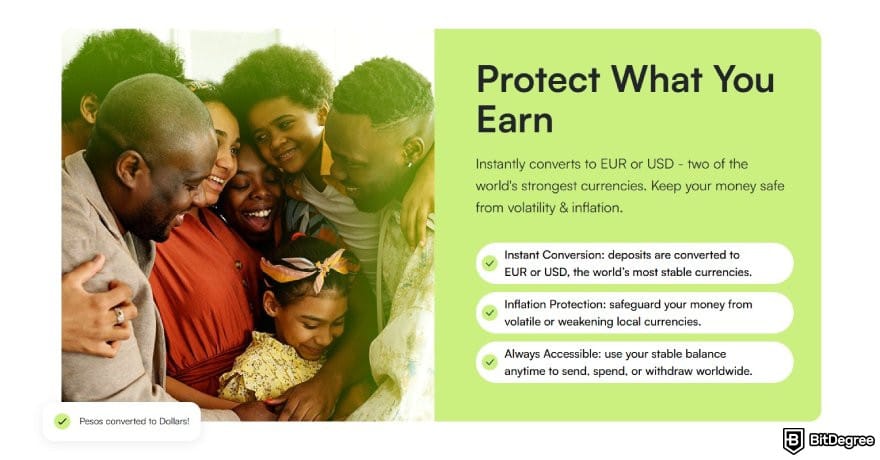 Protect What You Earn

Instantly converts to EUR or USD - two of the world's strongest currencies. Keep your money safe from volatility & inflation.

Instant Conversion: deposits are converted to EUR or USD, the world's most stable currencies.

Inflation Protection: safeguard your money from volatile or weakening local currencies.

Always Accessible: use your stable balance anytime to send, spend, or withdraw worldwide.

Pesos converted to Dollars!

BitDegree